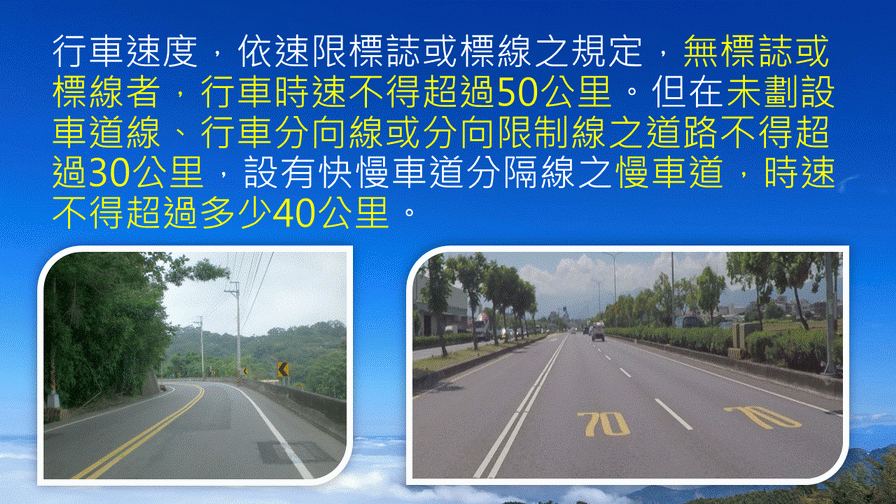 行車速度，依速限標誌或標線之規定，無標誌或標線者，行車時速不得超過50公里。但在未劃設車道線、行車分向線或分向限制線之道路不得超過30公里，設有快慢車道分隔線之慢車道，時速不得超過多少40公里。

70

70